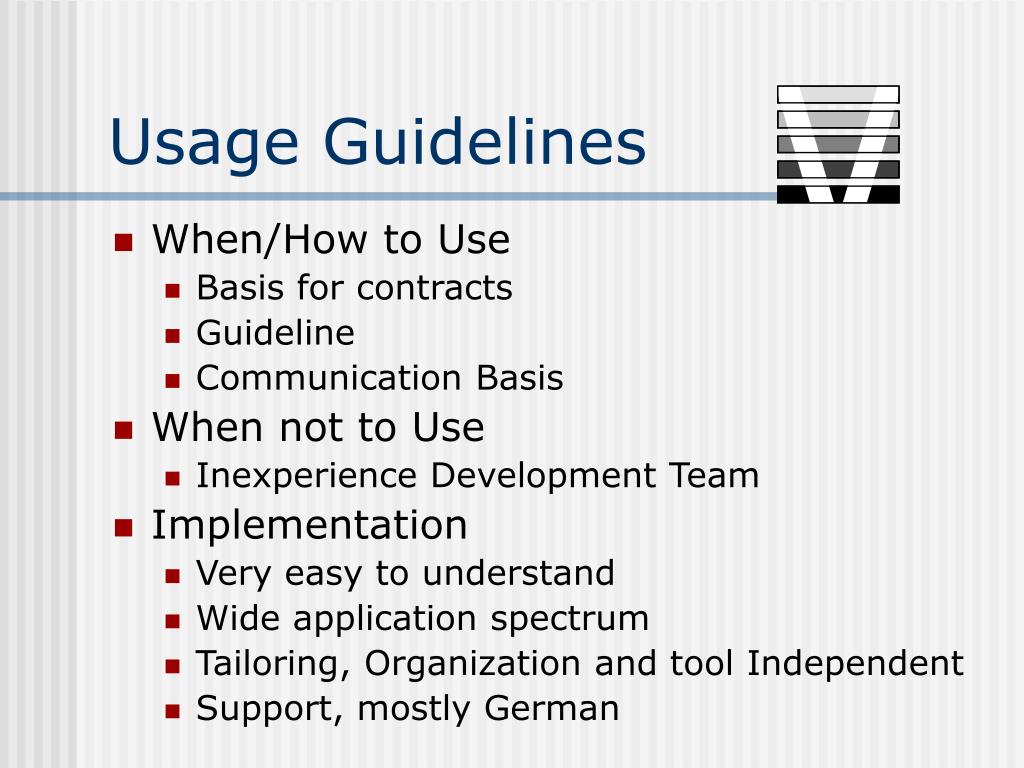 Usage Guidelines

- When/How to Use
  - Basis for contracts
  - Guideline
  - Communication Basis
- When not to Use
  - Inexperience Development Team
- Implementation
  - Very easy to understand
  - Wide application spectrum
  - Tailoring, Organization and tool Independent
  - Support, mostly German